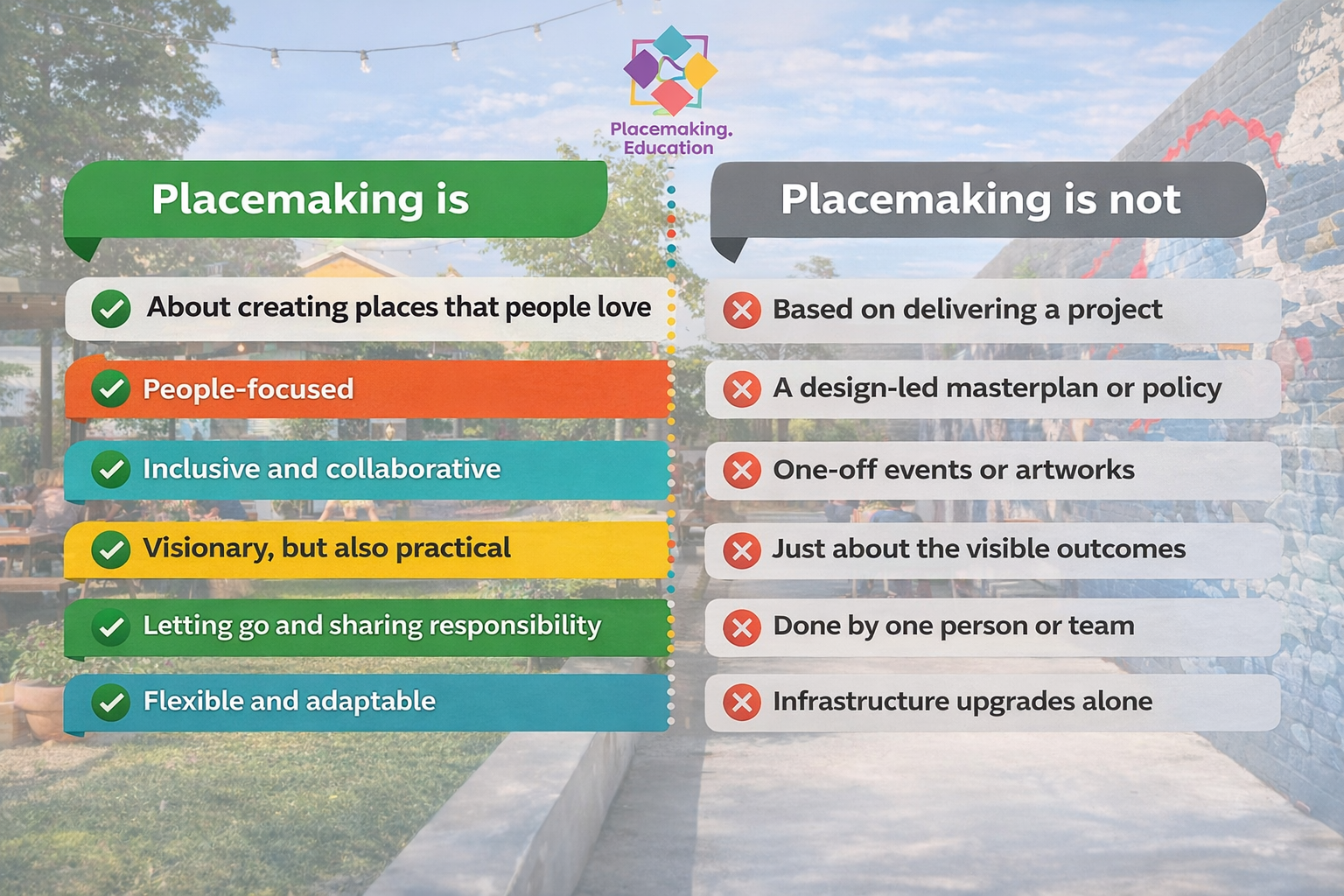 Placemaking.
Education

Placemaking is

About creating places that people love

People-focused

Inclusive and collaborative

Visionary, but also practical

Letting go and sharing responsibility

Flexible and adaptable

Placemaking is not

Based on delivering a project

A design-led masterplan or policy

One-off events or artworks

Just about the visible outcomes

Done by one person or team

Infrastructure upgrades alone